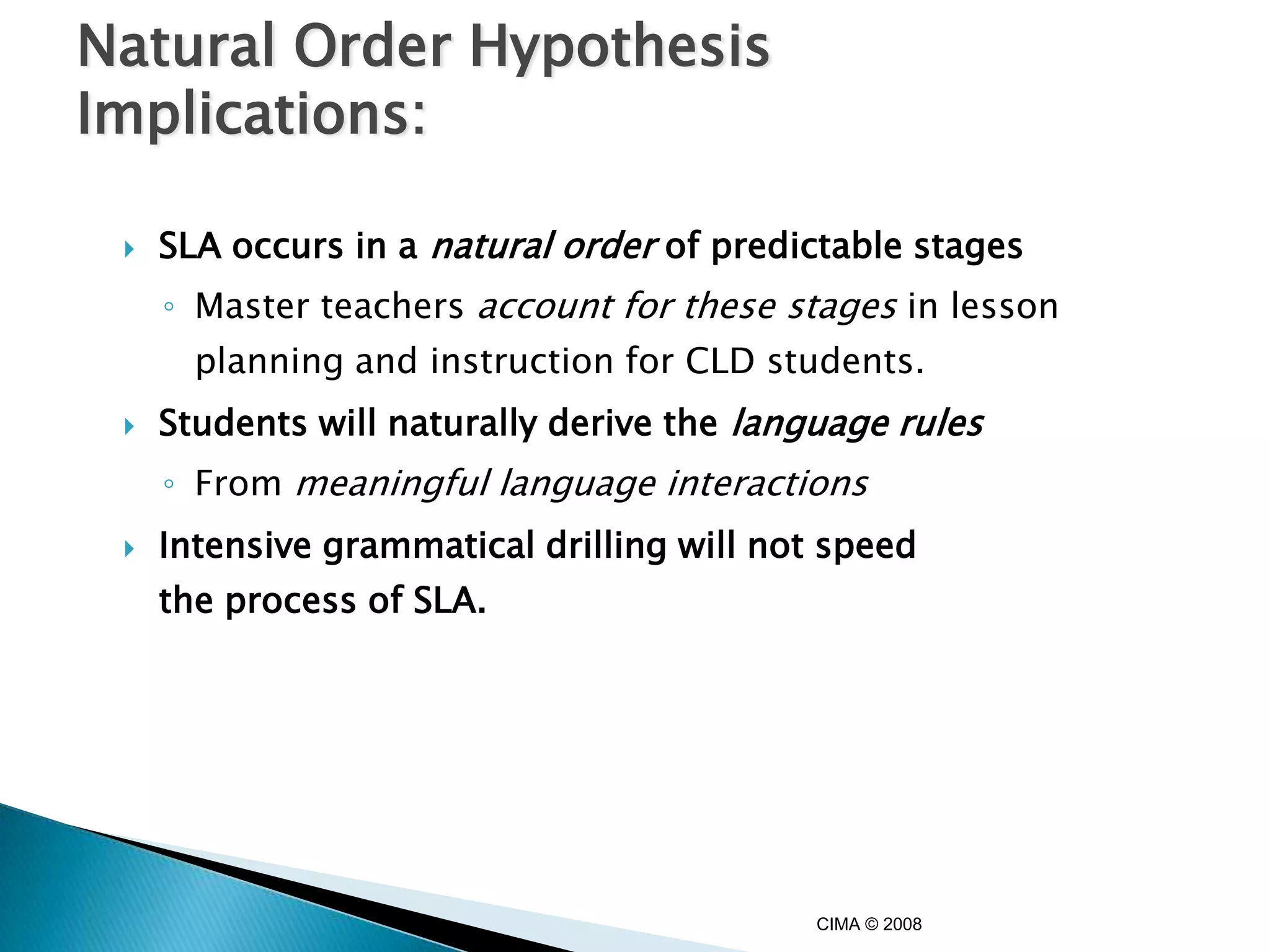 Natural Order Hypothesis Implications:

SLA occurs in a natural order of predictable stages

Master teachers account for these stages in lesson planning and instruction for CLD students.

Students will naturally derive the language rules

From meaningful language interactions

Intensive grammatical drilling will not speed the process of SLA.

CIMA © 2008